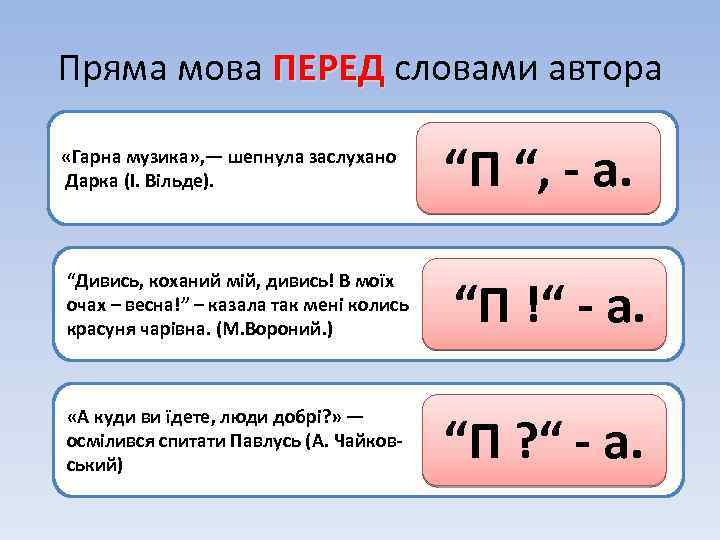 Пряма мова ПЕРЕД словами автора

«Гарна музика»,— шепнула заслухано Дарка (І. Вільде).

“П “, - а.

“Дивись, коханий мій, дивись! В моїх очах – весна!” – казала так мені колись красуня чарівна. (М.Вороний.)

“П !“ - а.

«А куди ви їдете, люди добрі?» — осмілився спитати Павлусь (А. Чайковський)

“П ?“ - а.